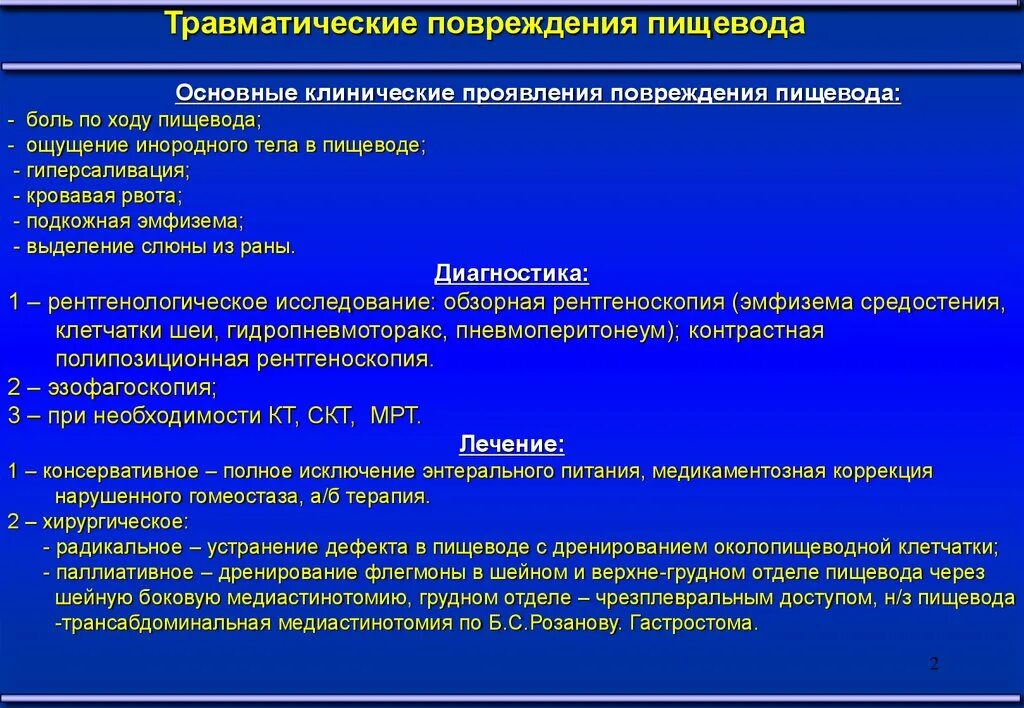 Травматические повреждения пищевода

Основные клинические проявления повреждения пищевода:
- боль по ходу пищевода;
- ощущение инородного тела в пищеводе;
- гиперсаливация;
- кровавая рвота;
- подкожная эмфизема;
- выделение слюны из раны.

Диагностика:
1 – рентгенологическое исследование: обзорная рентгеноскопия (эмфизема средостения, клетчатки шеи, гидропневмоторакс, пневмоперитонеум); контрастная полипозиционная рентгеноскопия.
2 – эзофагоскопия;
3 – при необходимости КТ, СКТ, МРТ.

Лечение:
1 – консервативное – полное исключение энтерального питания, медикаментозная коррекция нарушенного гомеостаза, а/б терапия.
2 – хирургическое:
- радикальное – устранение дефекта в пищеводе с дренированием околопищеводной клетчатки;
- паллиативное – дренирование флегмоны в шейном и верхне-грудном отделе пищевода через шейную боковую медиастинотомию, грудном отделе – чрезплевральным доступом, н/з пищевода -трансабдоминальная медиастинотомия по Б.С.Розанову. Гастростома.

2